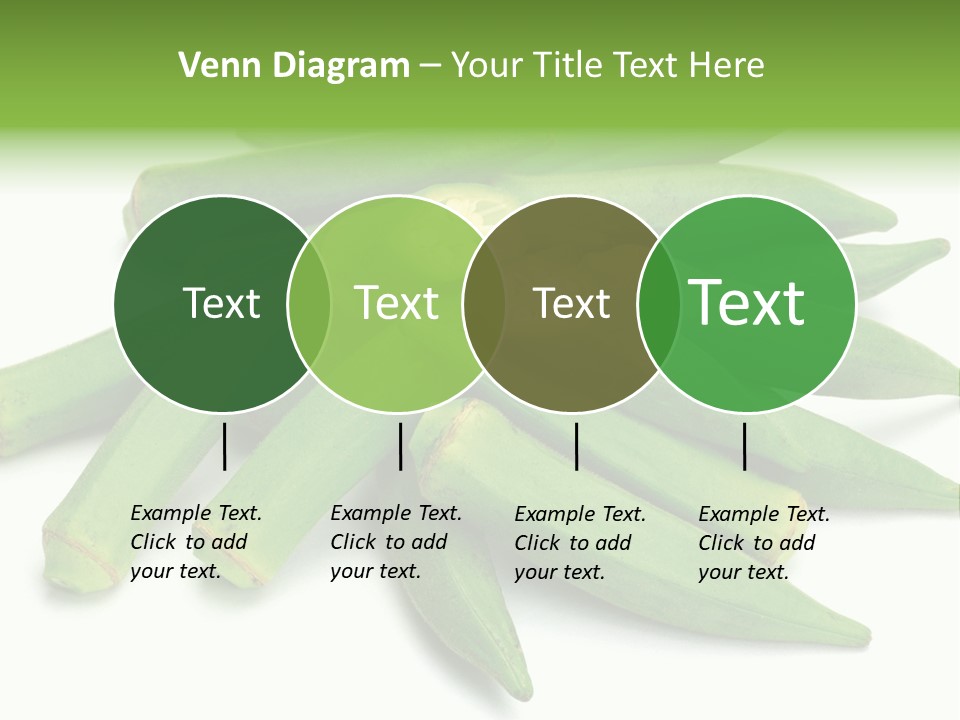 Venn Diagram – Your Title Text Here

Text

Text

Text

Text

Example Text. Click to add your text.

Example Text. Click to add your text.

Example Text. Click to add your text.

Example Text. Click to add your text.